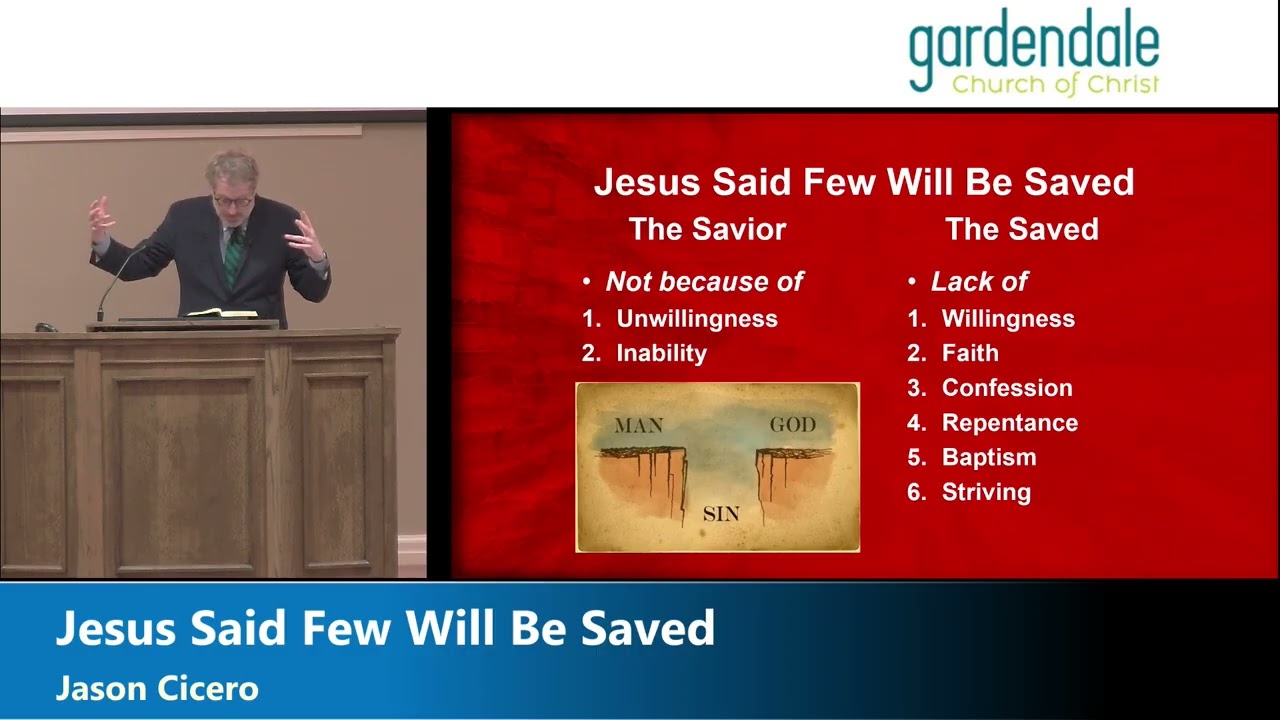 gardendale
Church of Christ

Jesus Said Few Will Be Saved

The Savior

• Not because of
1. Unwillingness
2. Inability

MAN GOD
SIN

The Saved

• Lack of
1. Willingness
2. Faith
3. Confession
4. Repentance
5. Baptism
6. Striving

Jesus Said Few Will Be Saved
Jason Cicero